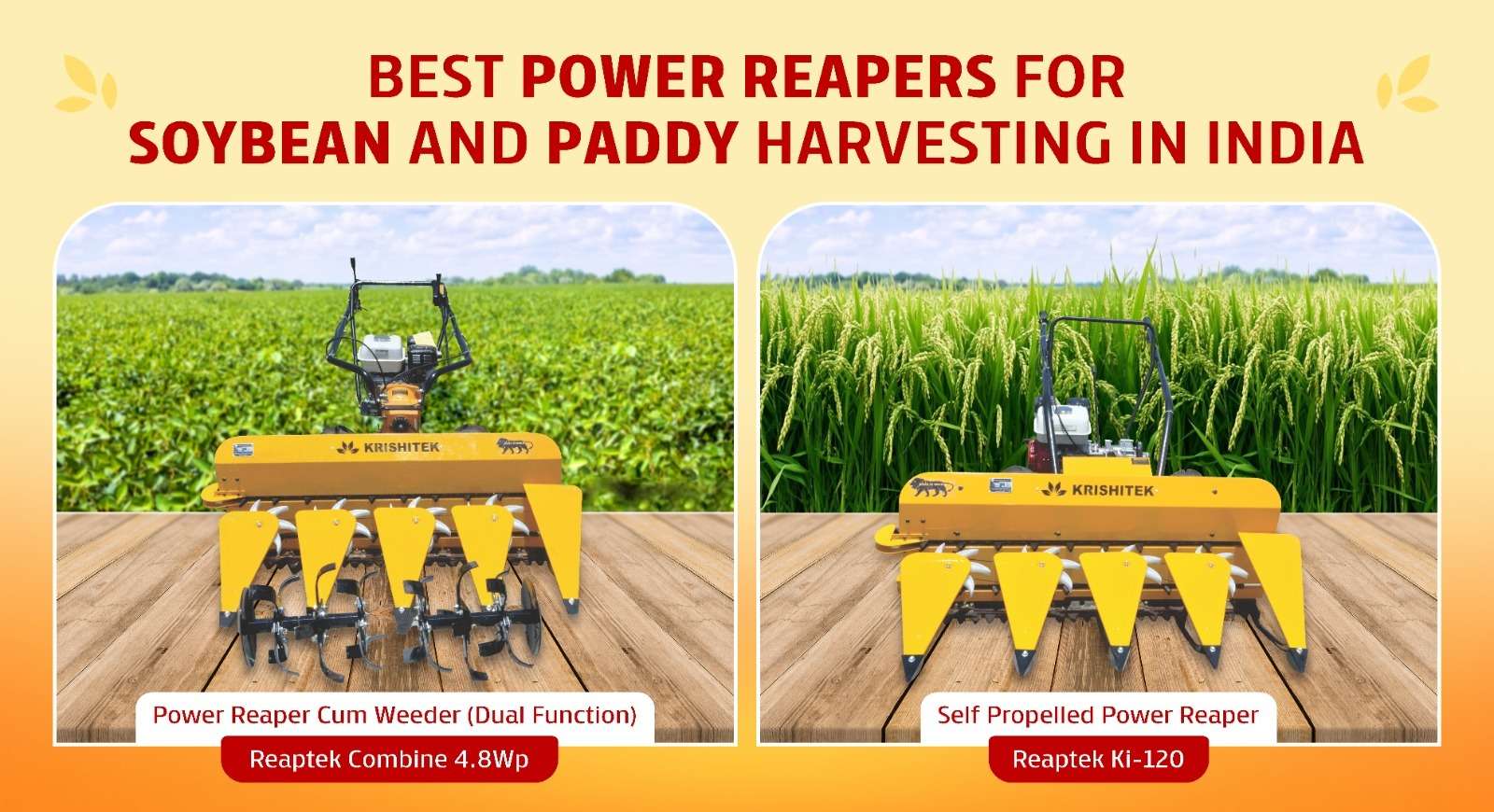 BEST POWER REAPERS FOR SOYBEAN AND PADDY HARVESTING IN INDIA

KRISHITEK

Power Reaper Cum Weeder (Dual Function)

Reaptek Combine 4.8Wp

KRISHITEK

Self Propelled Power Reaper

Reaptek Ki-120